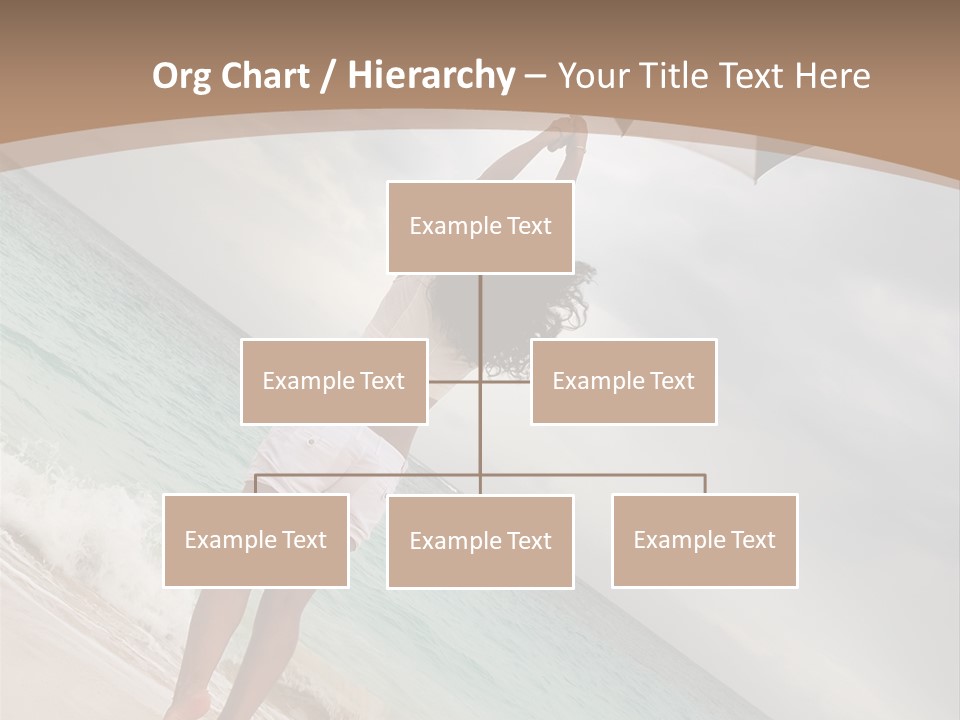 Org Chart / Hierarchy – Your Title Text Here

Example Text

Example Text

Example Text

Example Text

Example Text

Example Text